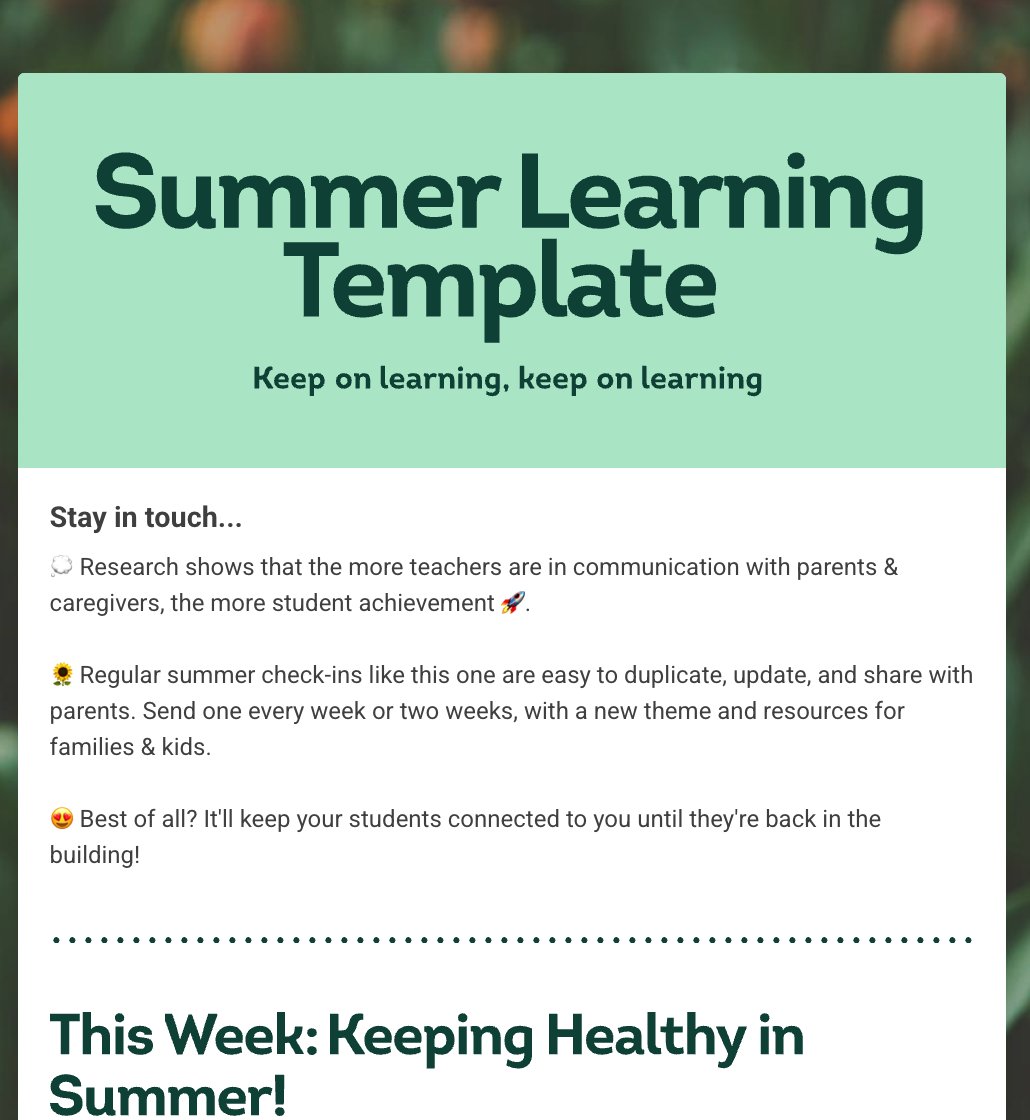 Summer Learning Template

Keep on learning, keep on learning

Stay in touch...

💭 Research shows that the more teachers are in communication with parents & caregivers, the more student achievement 🚀.

🌻 Regular summer check-ins like this one are easy to duplicate, update, and share with parents. Send one every week or two weeks, with a new theme and resources for families & kids.

😍 Best of all? It'll keep your students connected to you until they're back in the building!

This Week: Keeping Healthy in Summer!